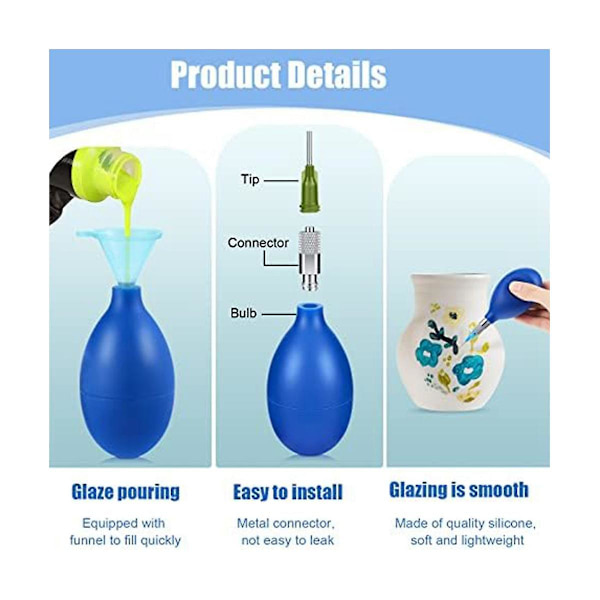 Product Details

Tip

Connector

Bulb

Glaze pouring

Equipped with funnel to fill quickly

Easy to install

Metal connector, not easy to leak

Glazing is smooth

Made of quality silicone, soft and lightweight